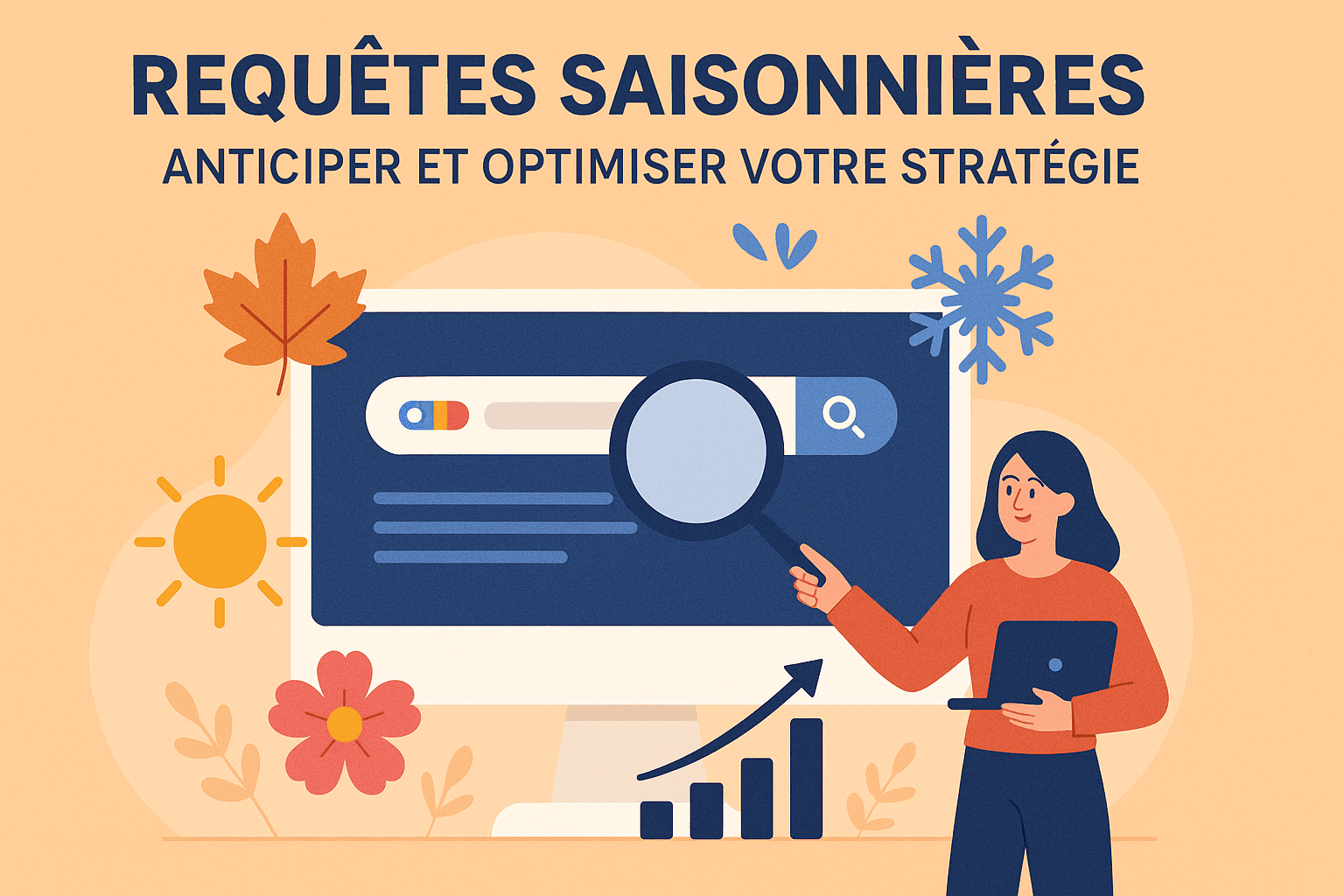 REQUÊTES SAISONNIÈRES
ANTICIPER ET OPTIMISER VOTRE STRATÉGIE